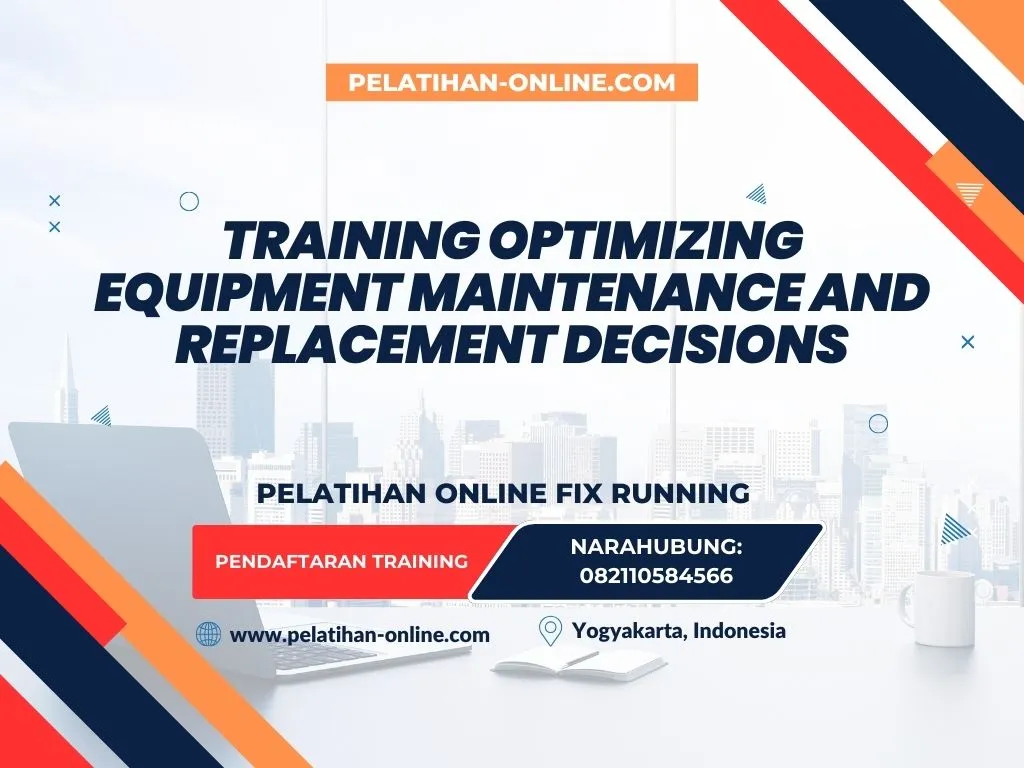 PELATIHAN-ONLINE.COM

TRAINING OPTIMIZING EQUIPMENT MAINTENANCE AND REPLACEMENT DECISIONS

PELATIHAN ONLINE FIX RUNNING

PENDAFTARAN TRAINING

NARAHUBUNG: 082110584566

www.pelatihan-online.com

Yogyakarta, Indonesia